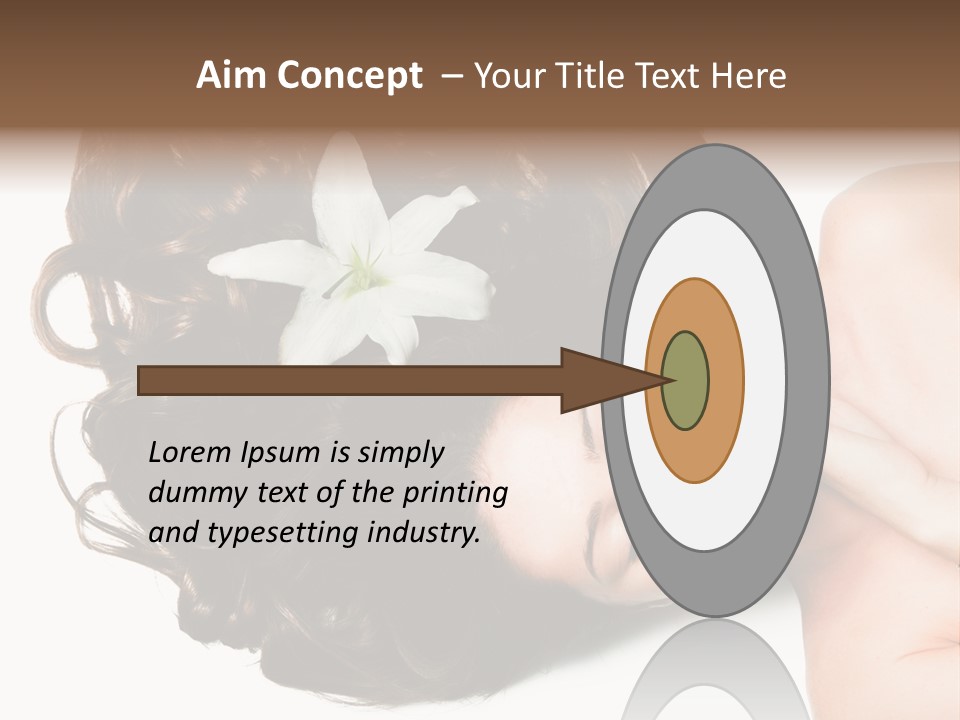 Aim Concept – Your Title Text Here

Lorem Ipsum is simply dummy text of the printing and typesetting industry.